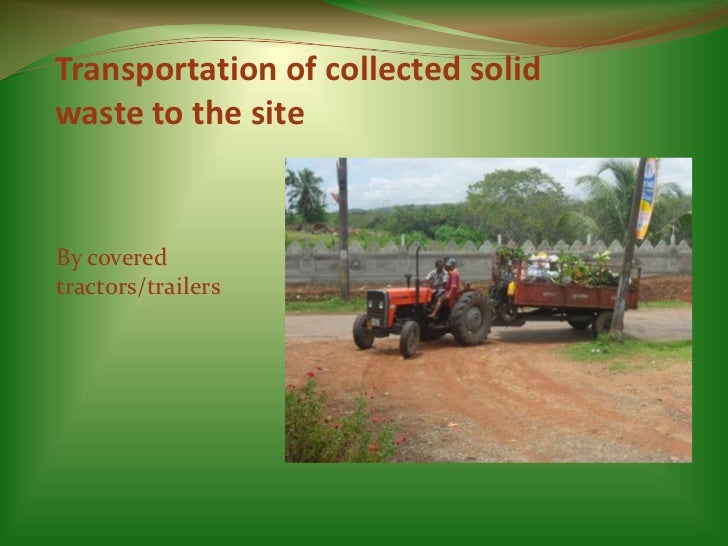 Transportation of collected solid waste to the site

By covered tractors/trailers